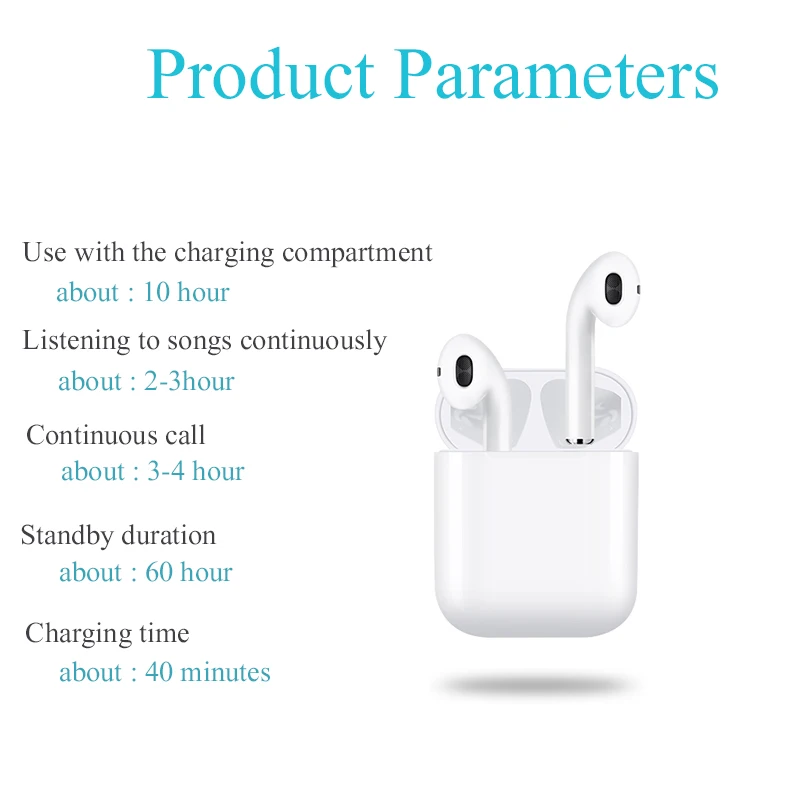 Product Parameters

Use with the charging compartment
about : 10 hour

Listening to songs continuously
about : 2-3hour

Continuous call
about : 3-4 hour

Standby duration
about : 60 hour

Charging time
about : 40 minutes